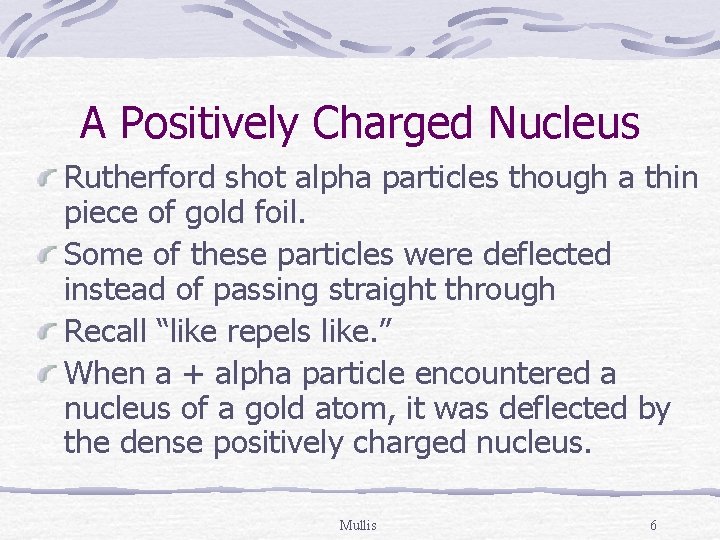 A Positively Charged Nucleus

Rutherford shot alpha particles though a thin piece of gold foil.

Some of these particles were deflected instead of passing straight through

Recall “like repels like.”

When a + alpha particle encountered a nucleus of a gold atom, it was deflected by the dense positively charged nucleus.

Mullis

6